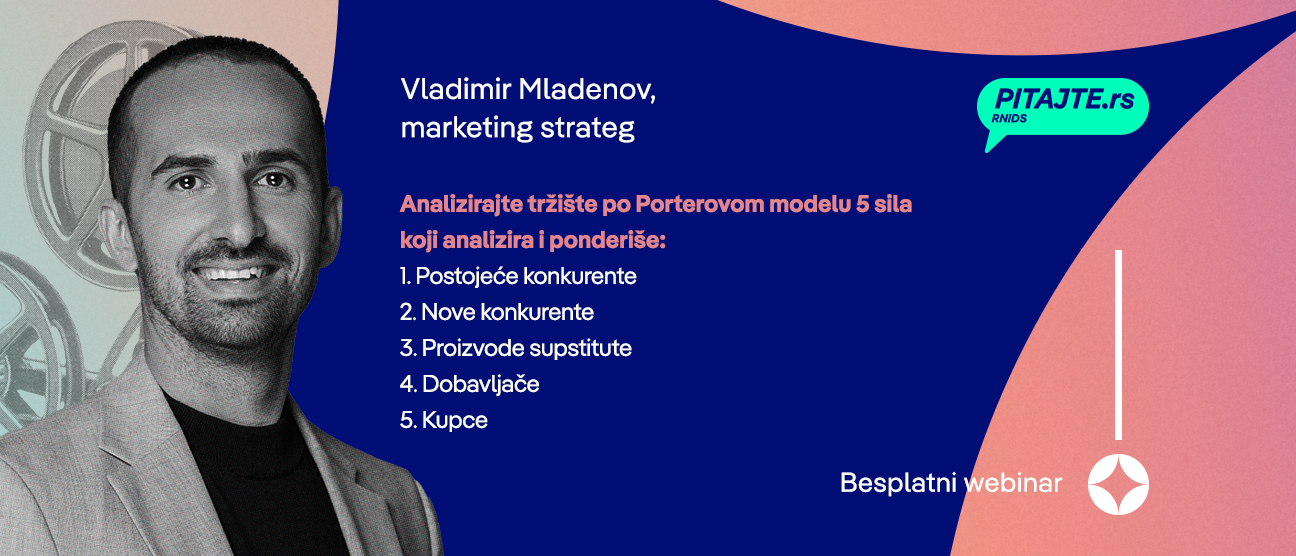 Vladimir Mladenov,
marketing strateg

PITAJTE.rs
RNIDS

Analizirajte tržište po Porterovom modelu 5 sila koji analizira i ponderiše:
1. Postojeće konkurente
2. Nove konkurente
3. Proizvode supstitute
4. Dobavljače
5. Kupce

Besplatni webinar